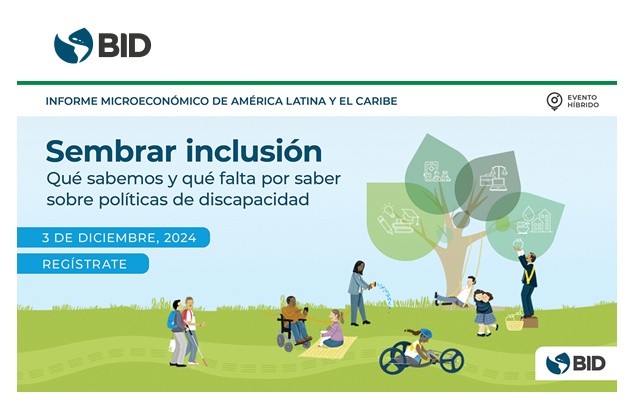 BID

INFORME MICROECONÓMICO DE AMÉRICA LATINA Y EL CARIBE

EVENTO HÍBRIDO

Sembrar inclusión
Qué sabemos y qué falta por saber sobre políticas de discapacidad

3 DE DICIEMBRE, 2024

REGÍSTRATE

BID